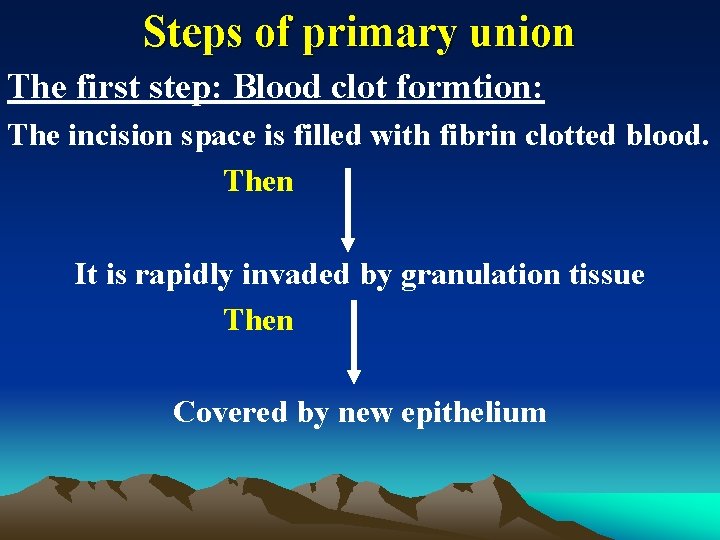 Steps of primary union

The first step: Blood clot formtion:

The incision space is filled with fibrin clotted blood.

Then

It is rapidly invaded by granulation tissue

Then

Covered by new epithelium